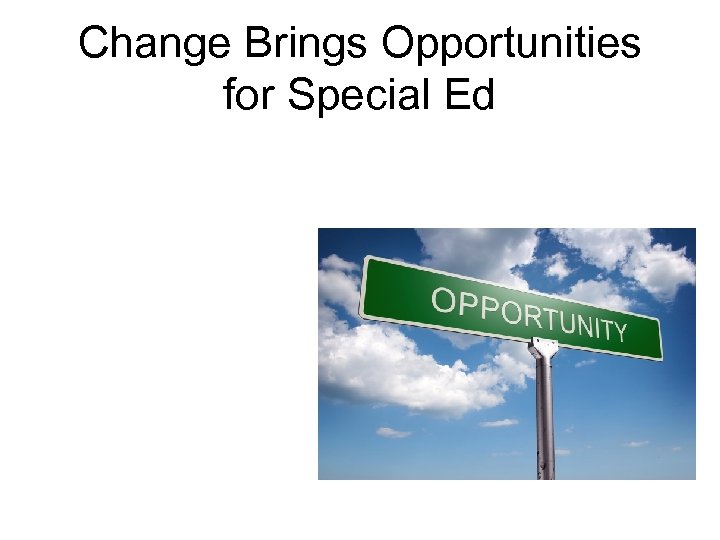 Change Brings Opportunities for Special Ed

OPPORTUNITY